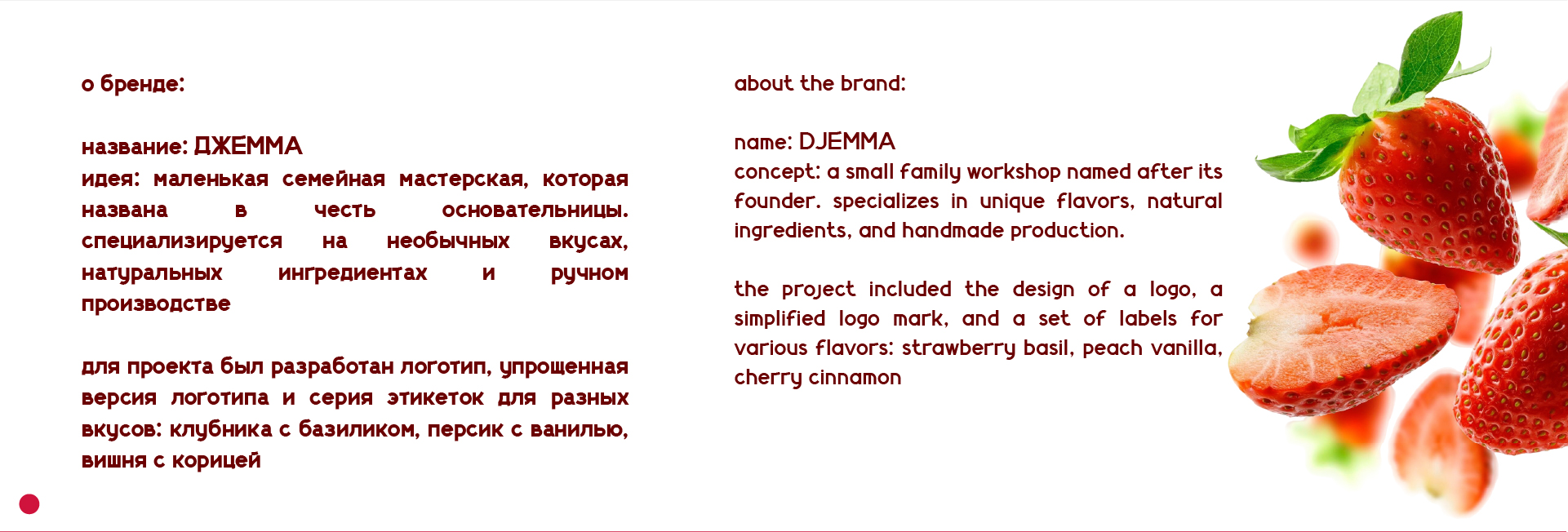 о бренде:

название: ДЖЕММА
идея: маленькая семейная мастерская, которая названа в честь основательницы. специализируется на необычных вкусах, натуральных ингредиентах и ручном производстве

для проекта был разработан логотип, упрощенная версия логотипа и серия этикеток для разных вкусов: клубника с базиликом, персик с ванилью, вишня с корицей

about the brand:

name: DJEMMA
concept: a small family workshop named after its founder. specializes in unique flavors, natural ingredients, and handmade production.

the project included the design of a logo, a simplified logo mark, and a set of labels for various flavors: strawberry basil, peach vanilla, cherry cinnamon